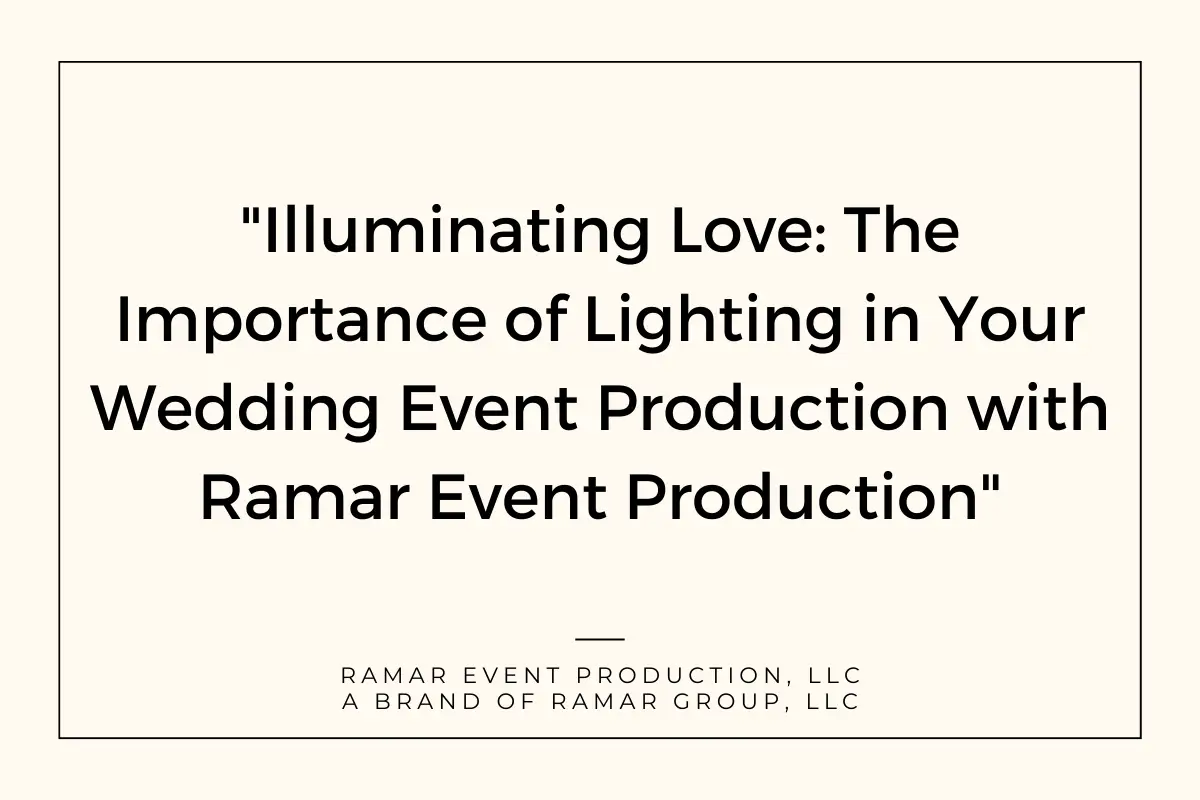 "Illuminating Love: The Importance of Lighting in Your Wedding Event Production with Ramar Event Production"

RAMAR EVENT PRODUCTION, LLC
A BRAND OF RAMAR GROUP, LLC